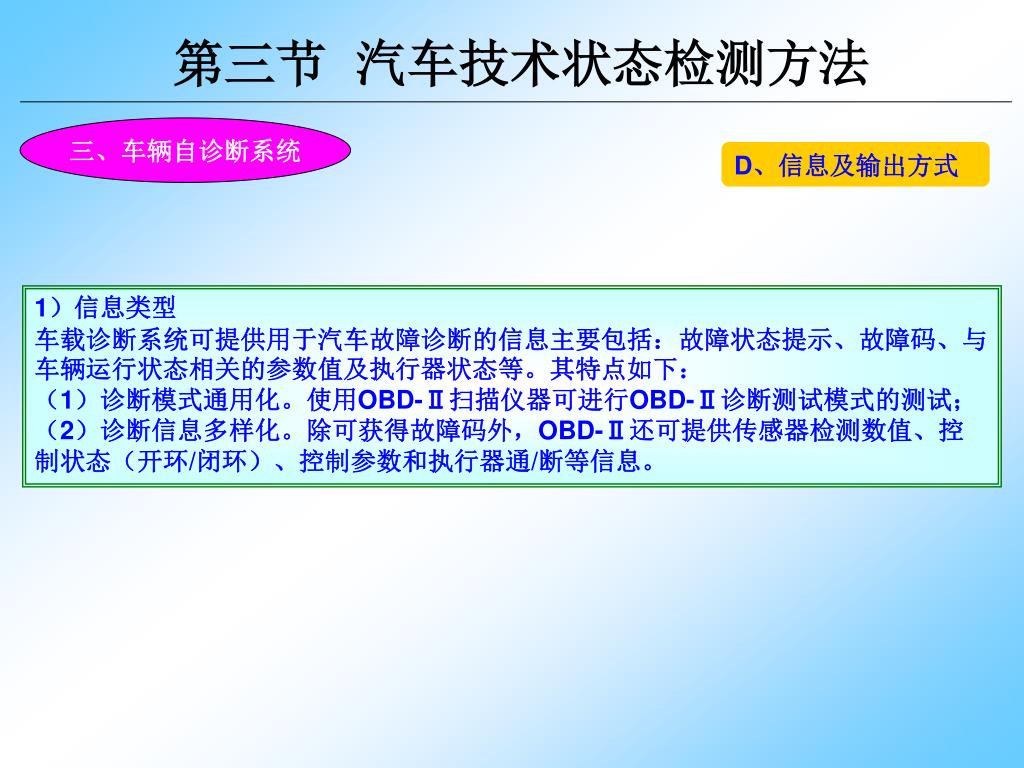 第三节 汽车技术状态检测方法

三、车辆自诊断系统

D、信息及输出方式

1）信息类型
车载诊断系统可提供用于汽车故障诊断的信息主要包括：故障状态提示、故障码、与车辆运行状态相关的参数值及执行器状态等。其特点如下：
（1）诊断模式通用化。使用OBD-Ⅱ扫描仪器可进行OBD-Ⅱ诊断测试模式的测试；
（2）诊断信息多样化。除可获得故障码外，OBD-Ⅱ还可提供传感器检测数值、控制状态（开环/闭环）、控制参数和执行器通/断等信息。